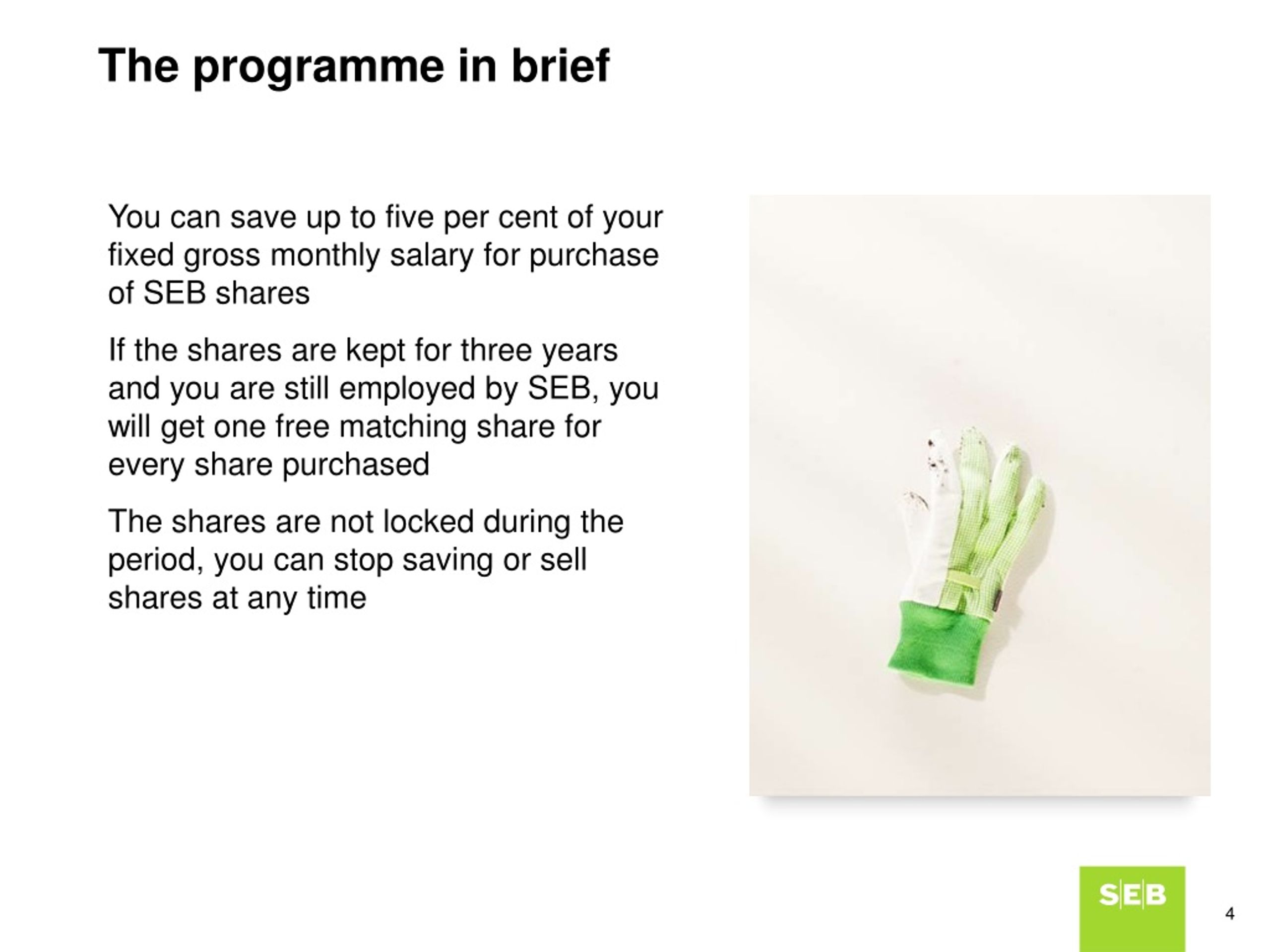 The programme in brief

You can save up to five per cent of your fixed gross monthly salary for purchase of SEB shares

If the shares are kept for three years and you are still employed by SEB, you will get one free matching share for every share purchased

The shares are not locked during the period, you can stop saving or sell shares at any time

SEB

4